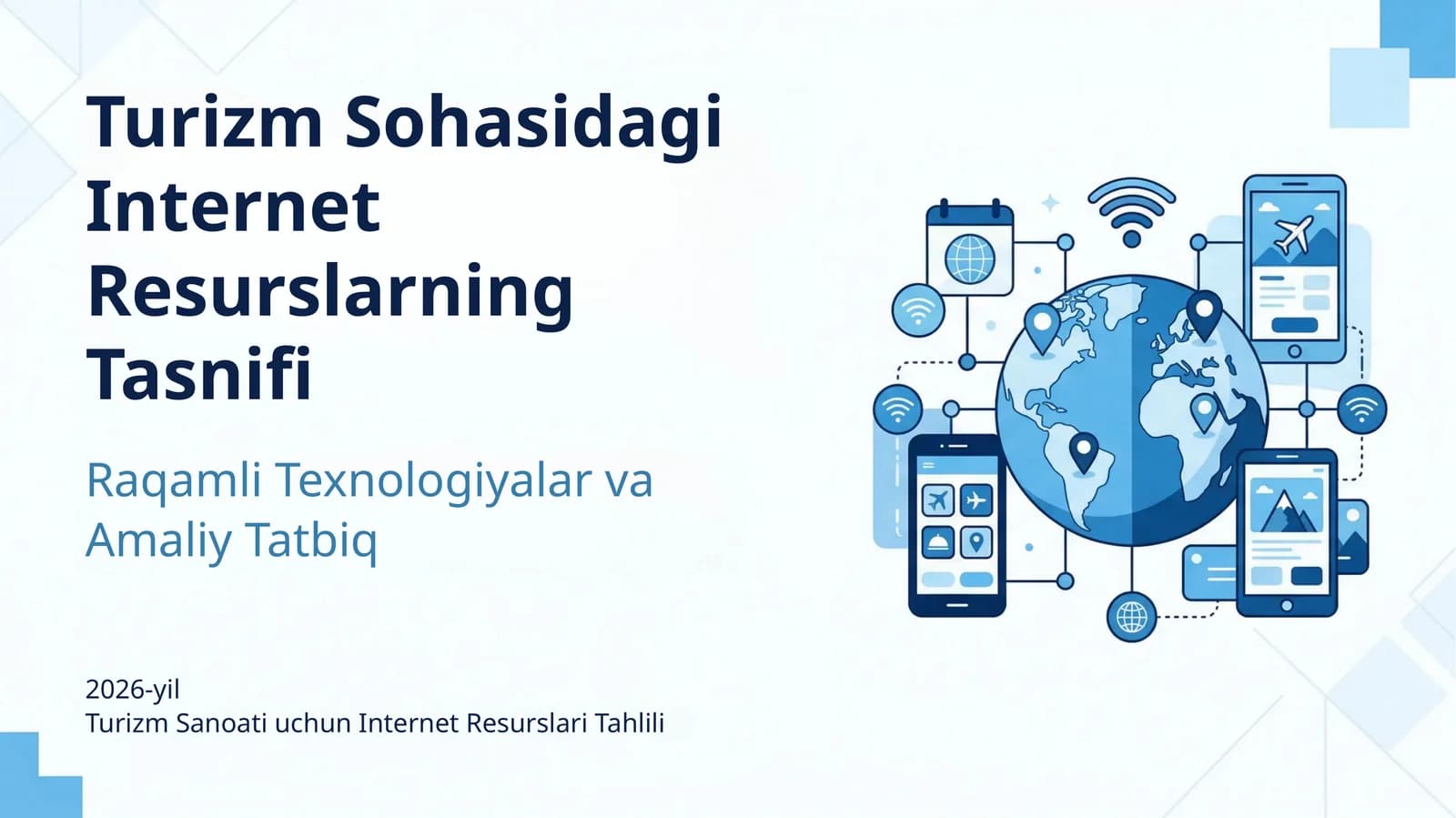 Turizm Sohasidagi Internet Resurslarning Tasnifi

Raqamli Texnologiyalar va Amaliy Tatbiq

2026-yil
Turizm Sanoati uchun Internet Resurslari Tahlili